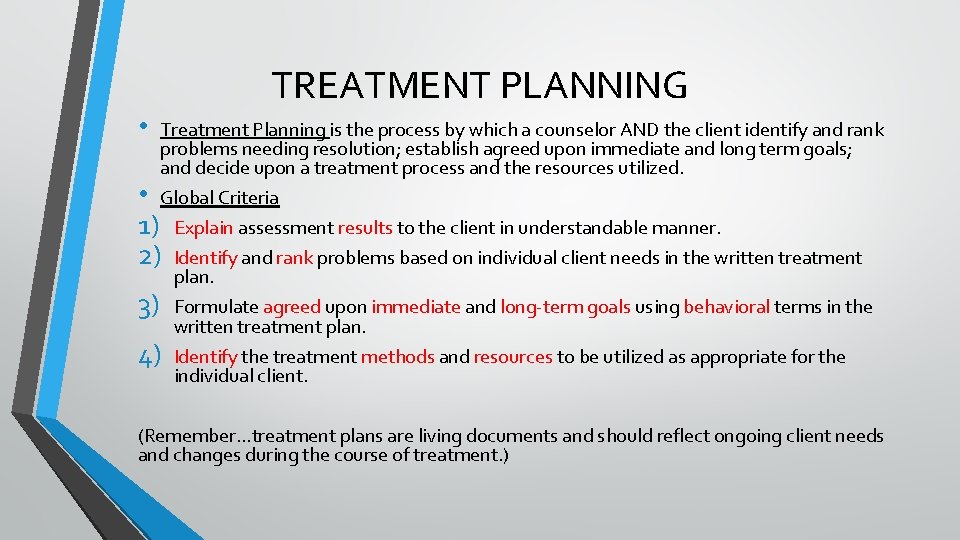 TREATMENT PLANNING

• Treatment Planning is the process by which a counselor AND the client identify and rank problems needing resolution; establish agreed upon immediate and long term goals; and decide upon a treatment process and the resources utilized.

• Global Criteria

1) Explain assessment results to the client in understandable manner.

2) Identify and rank problems based on individual client needs in the written treatment plan.

3) Formulate agreed upon immediate and long-term goals using behavioral terms in the written treatment plan.

4) Identify the treatment methods and resources to be utilized as appropriate for the individual client.

(Remember…treatment plans are living documents and should reflect ongoing client needs and changes during the course of treatment.)